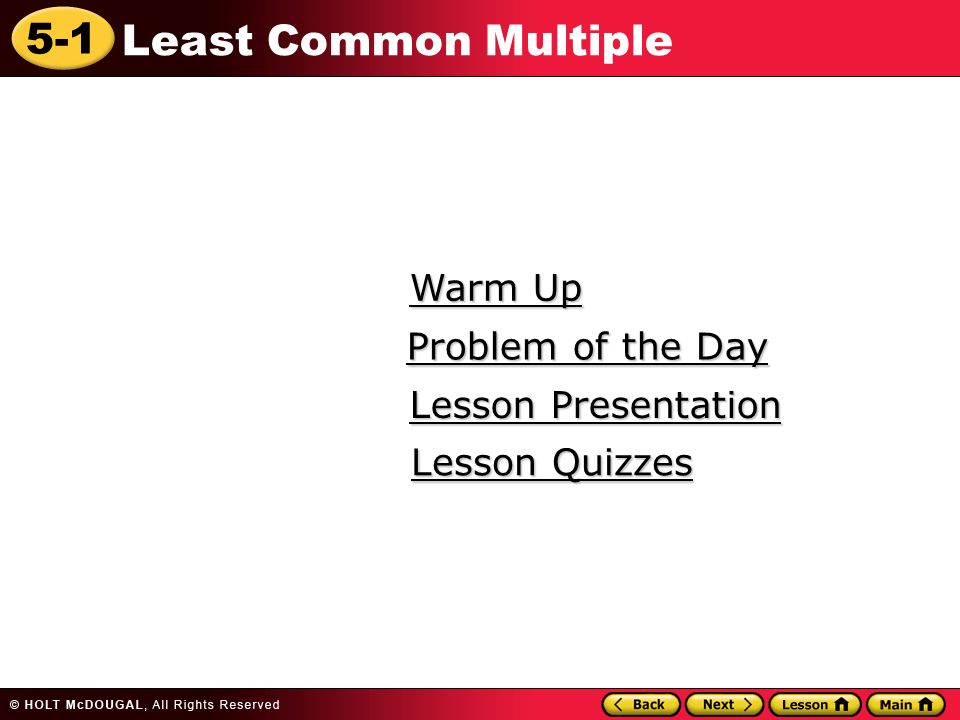 5-1 Least Common Multiple

Warm Up

Problem of the Day

Lesson Presentation

Lesson Quizzes

© HOLT McDOUGAL, All Rights Reserved

Back Next Lesson Main